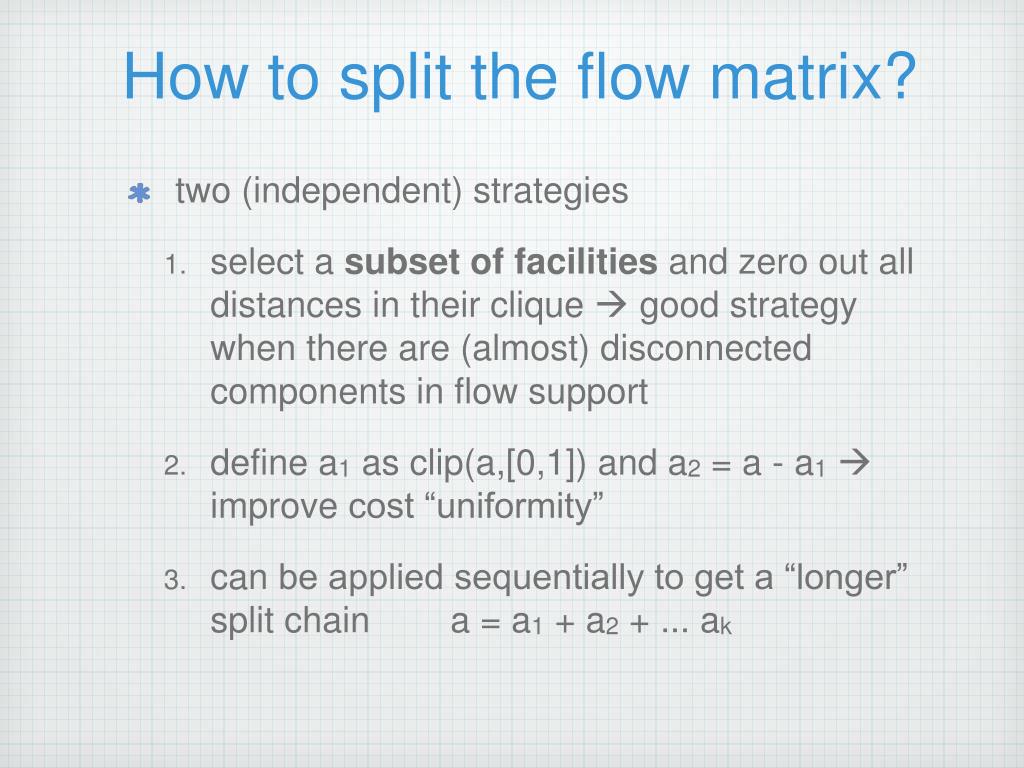 How to split the flow matrix?

two (independent) strategies

1. select a **subset of facilities** and zero out all distances in their clique → good strategy when there are (almost) disconnected components in flow support

2. define $a_1$ as clip(a,[0,1]) and $a_2 = a - a_1$ → improve cost “uniformity”

3. can be applied sequentially to get a “longer” split chain $a = a_1 + a_2 + ... a_k$